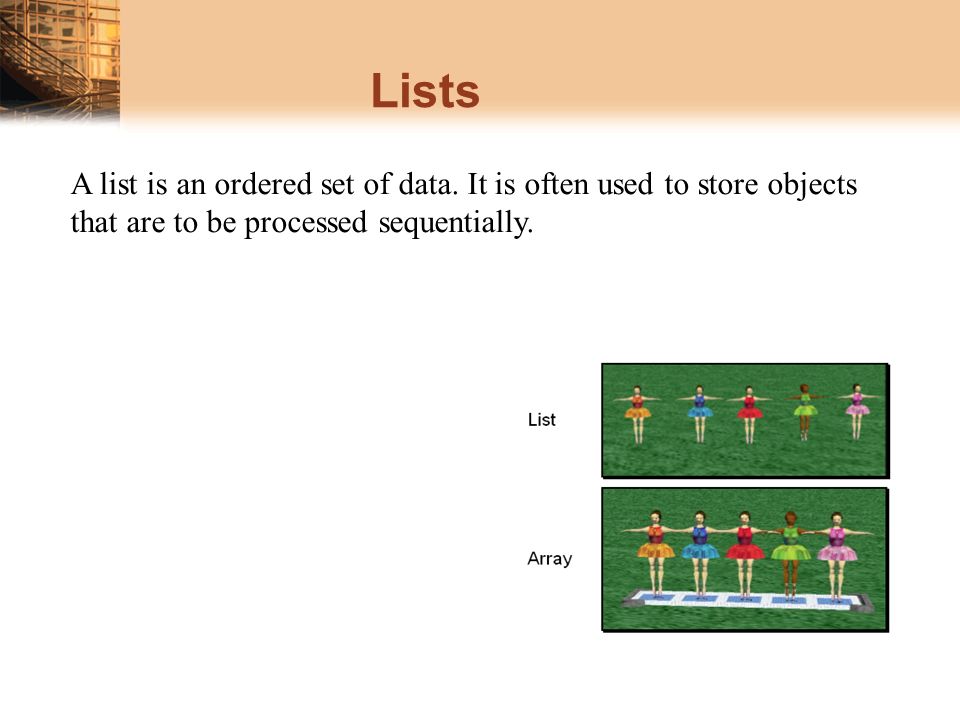 Lists

A list is an ordered set of data. It is often used to store objects that are to be processed sequentially.

List

Array